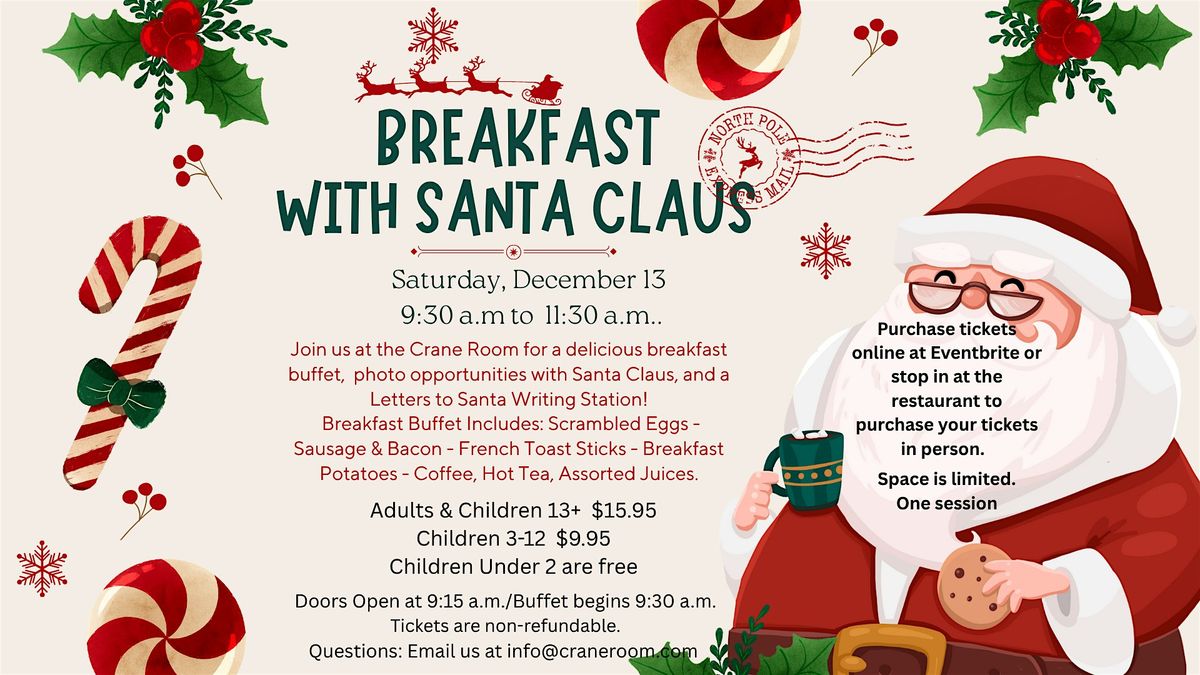 BREAKFAST WITH SANTA CLAUS

NORTH POLE EXPRESS MAIL

Saturday, December 13
9:30 a.m to 11:30 a.m..

Join us at the Crane Room for a delicious breakfast buffet, photo opportunities with Santa Claus, and a Letters to Santa Writing Station!
Breakfast Buffet Includes: Scrambled Eggs - Sausage & Bacon - French Toast Sticks - Breakfast Potatoes - Coffee, Hot Tea, Assorted Juices.

Adults & Children 13+ $15.95
Children 3-12 $9.95
Children Under 2 are free

Doors Open at 9:15 a.m./Buffet begins 9:30 a.m.
Tickets are non-refundable.
Questions: Email us at info@craneroom.com

Purchase tickets online at Eventbrite or stop in at the restaurant to purchase your tickets in person.

Space is limited.
One session